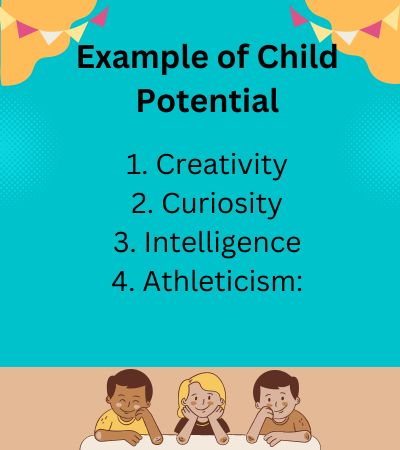 Example of Child Potential

1. Creativity
2. Curiosity
3. Intelligence
4. Athleticism: